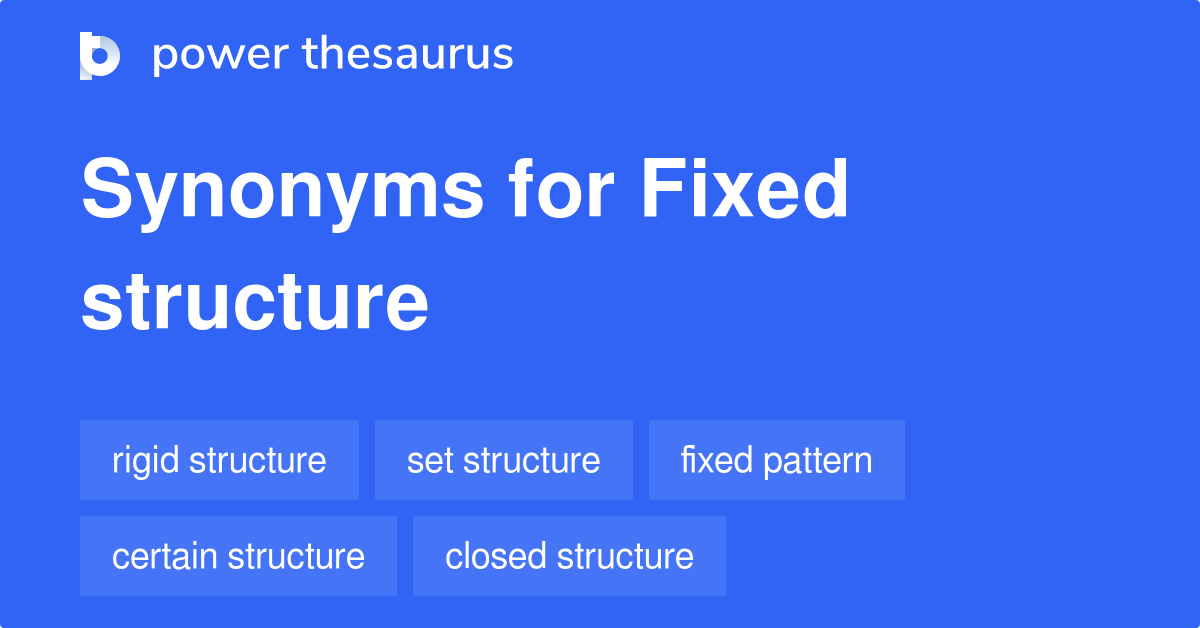 power thesaurus

Synonyms for Fixed structure

rigid structure
set structure
fixed pattern
certain structure
closed structure